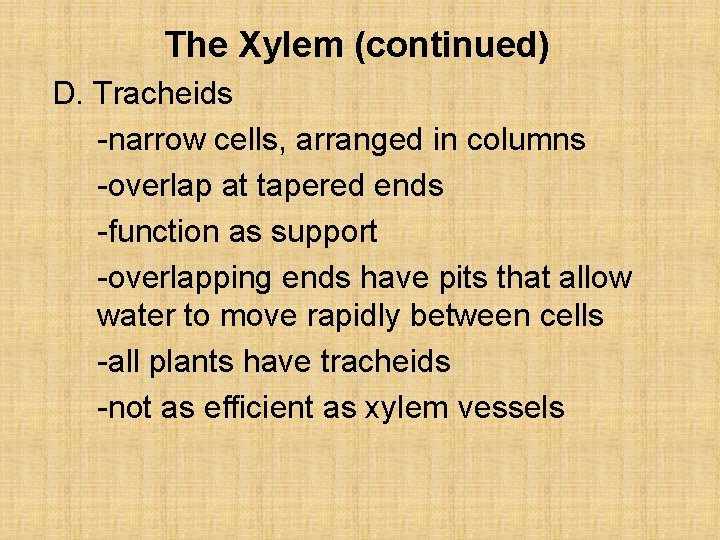 The Xylem (continued)

D. Tracheids

-narrow cells, arranged in columns

-overlap at tapered ends

-function as support

-overlapping ends have pits that allow water to move rapidly between cells

-all plants have tracheids

-not as efficient as xylem vessels